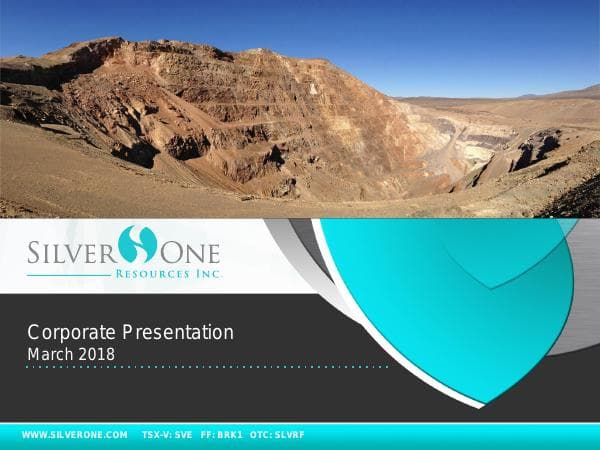 SILVER ONE
RESOURCES INC.

Corporate Presentation
March 2018

WWW.SILVERONE.COM TSX-V: SVE FF: BRK1 OTC: SLVRF